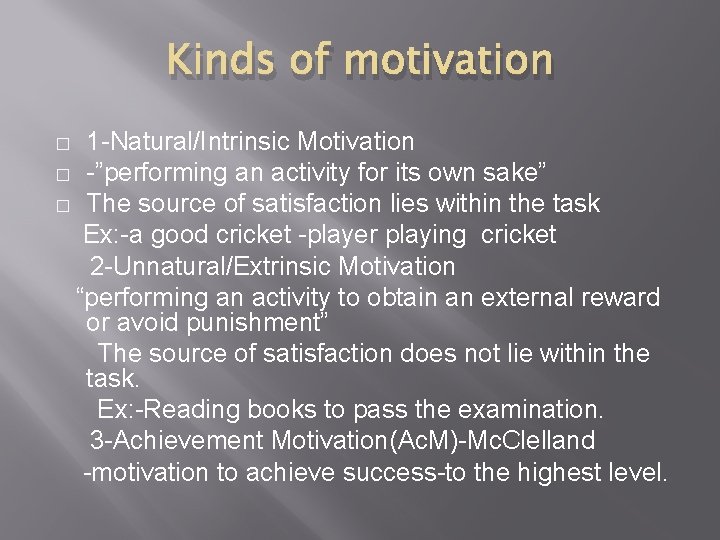 Kinds of motivation

□ 1-Natural/Intrinsic Motivation
□ -”performing an activity for its own sake”
□ The source of satisfaction lies within the task
Ex:-a good cricket -player playing cricket
2-Unnatural/Extrinsic Motivation
“performing an activity to obtain an external reward or avoid punishment”
The source of satisfaction does not lie within the task.
Ex:-Reading books to pass the examination.
3-Achievement Motivation(AcM)-McClelland
-motivation to achieve success-to the highest level.